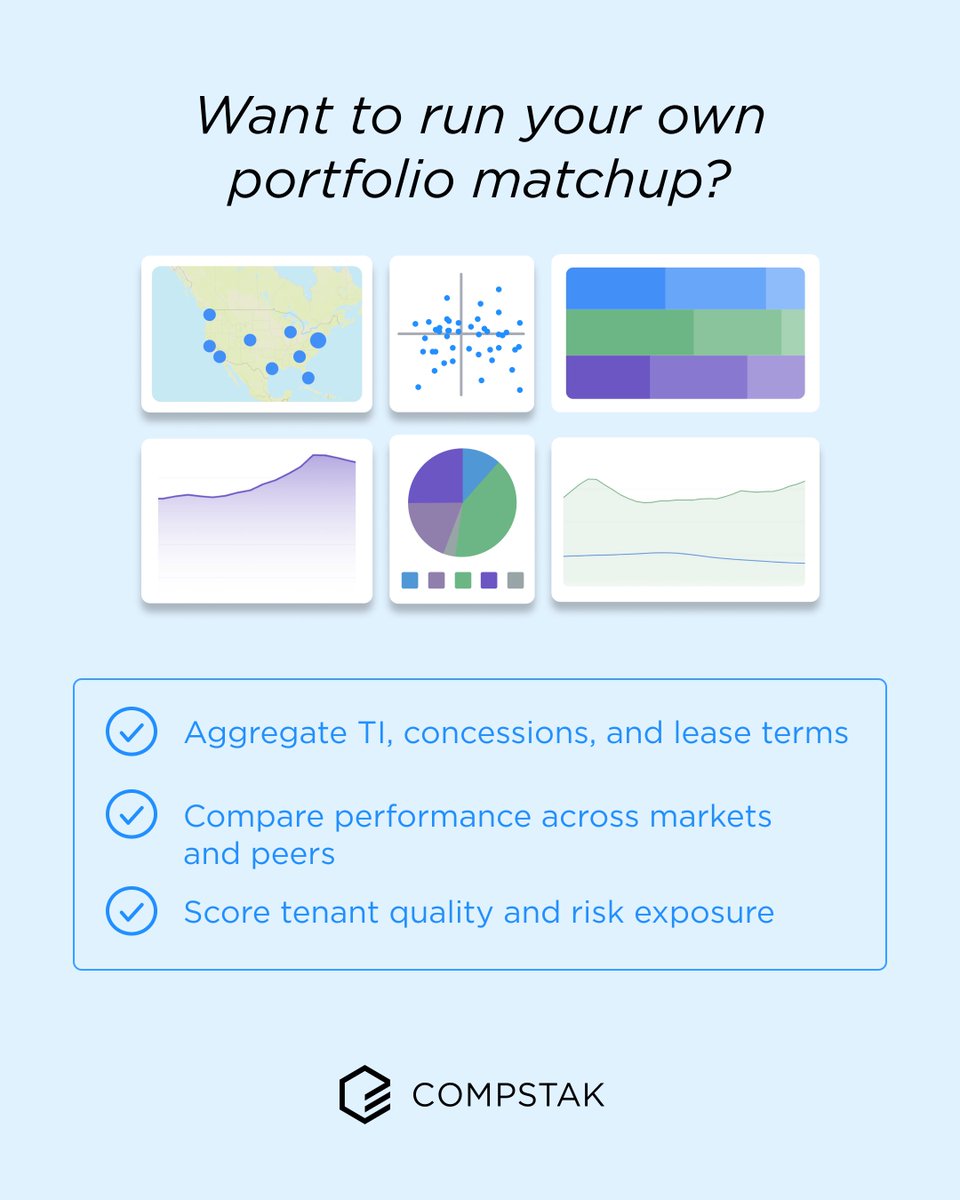 Want to run your own portfolio matchup?

Aggregate TI, concessions, and lease terms

Compare performance across markets and peers

Score tenant quality and risk exposure

COMPSTAK